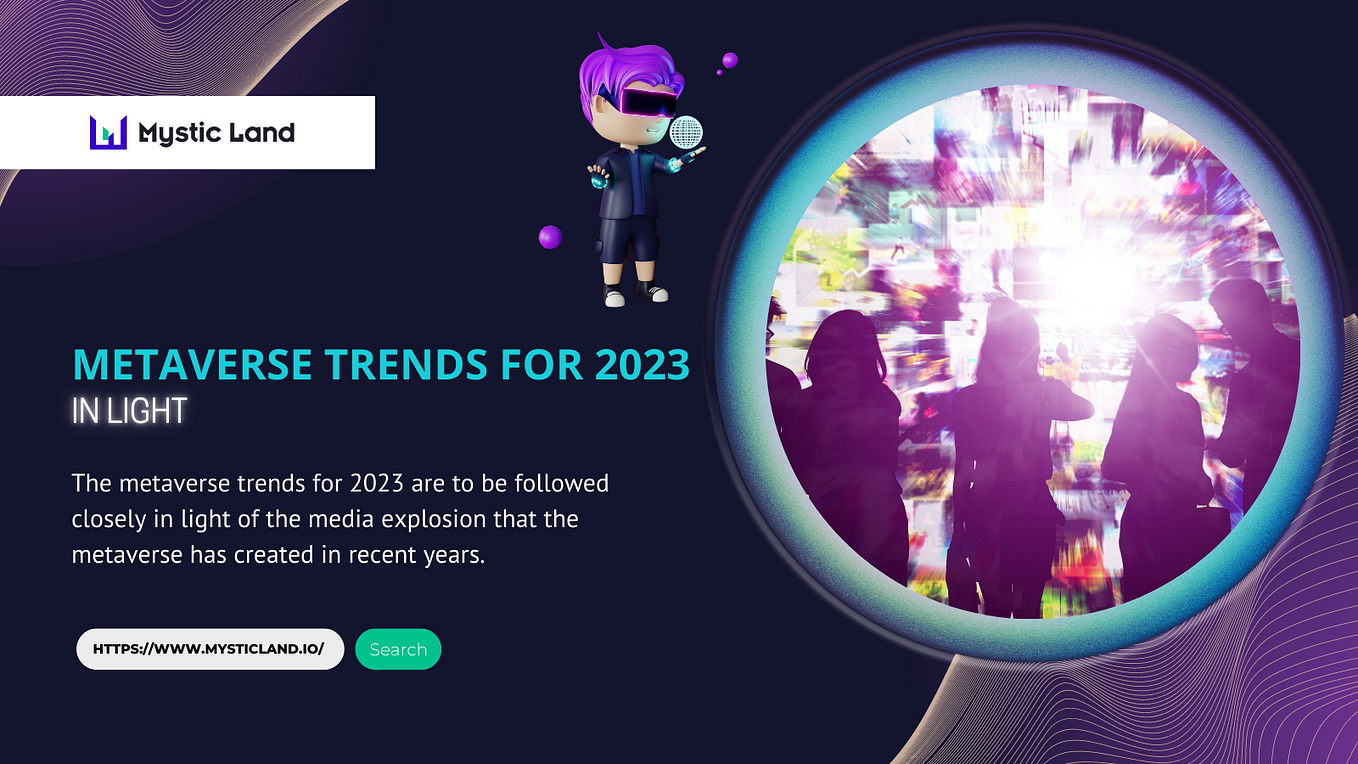 Mystic Land

METAVERSE TRENDS FOR 2023
IN LIGHT

The metaverse trends for 2023 are to be followed closely in light of the media explosion that the metaverse has created in recent years.

HTTPS://WWW.MYSTICLAND.IO/

Search